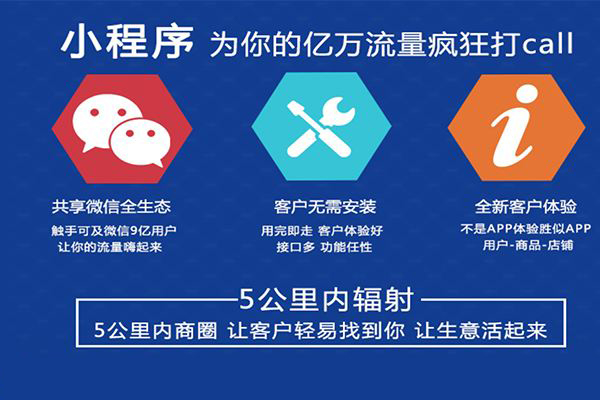 小程序 为你的亿万流量疯狂打call

i

共享微信全生态
触手可及微信9亿用户
让你的流量嗨起来

客户无需安装
用完即走 客户体验好
接口多 功能任性

全新客户体验
不是APP体验胜似APP
用户-商品-店铺

5公里内辐射
5公里内商圈 让客户轻易找到你 让生意活起来